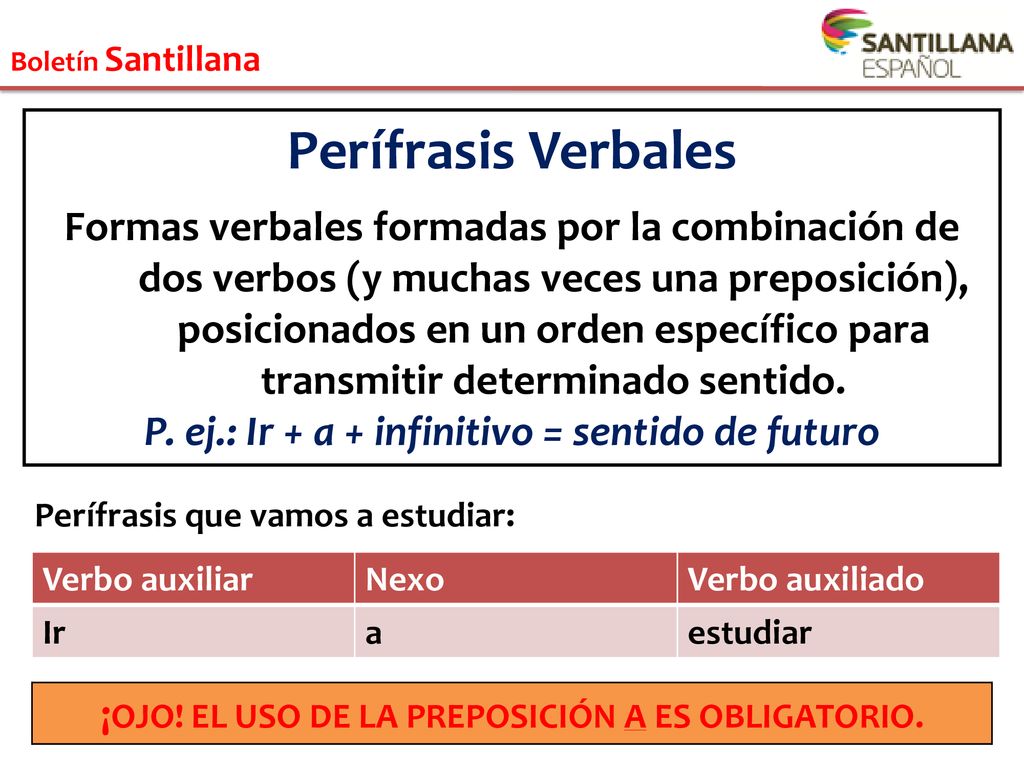 Boletín Santillana

SANTILLANA
ESPAÑOL

Perífrasis Verbales

Formas verbales formadas por la combinación de dos verbos (y muchas veces una preposición), posicionados en un orden específico para transmitir determinado sentido.

P. ej.: Ir + a + infinitivo = sentido de futuro

Perífrasis que vamos a estudiar:

| Verbo auxiliar | Nexo | Verbo auxiliado |
|---|---|---|
| Ir | a | estudiar |

¡OJO! EL USO DE LA PREPOSICIÓN A ES OBLIGATORIO.